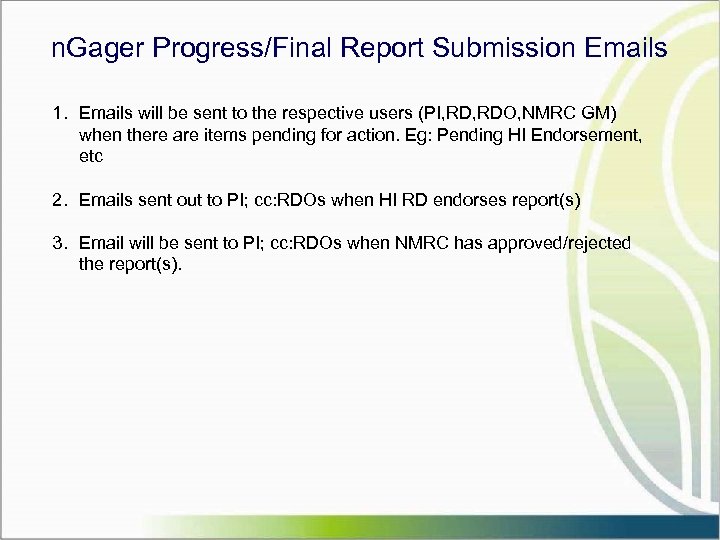 nGager Progress/Final Report Submission Emails

1. Emails will be sent to the respective users (PI,RD,RDO,NMRC GM) when there are items pending for action. Eg: Pending HI Endorsement, etc

2. Emails sent out to PI; cc:RDOs when HI RD endorses report(s)

3. Email will be sent to PI; cc:RDOs when NMRC has approved/rejected the report(s).